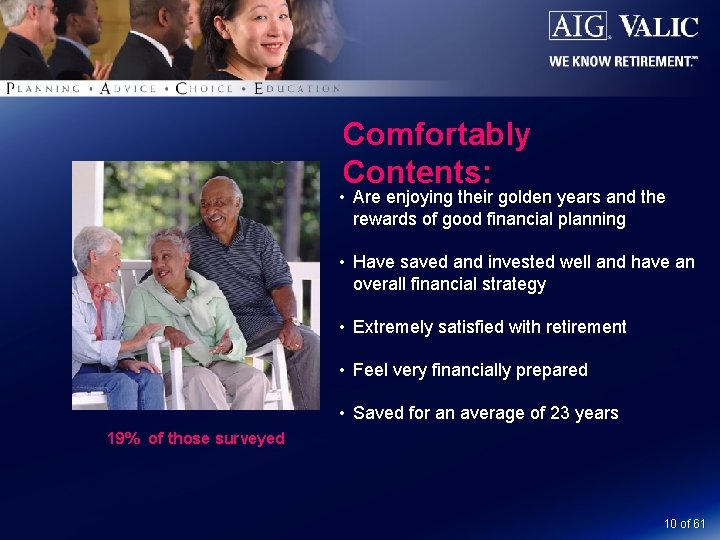 AIG VALIC
WE KNOW RETIREMENT.™

PLANNING • ADVICE • CHOICE • EDUCATION

Comfortably Contents:

• Are enjoying their golden years and the rewards of good financial planning

• Have saved and invested well and have an overall financial strategy

• Extremely satisfied with retirement

• Feel very financially prepared

• Saved for an average of 23 years

19% of those surveyed

10 of 61